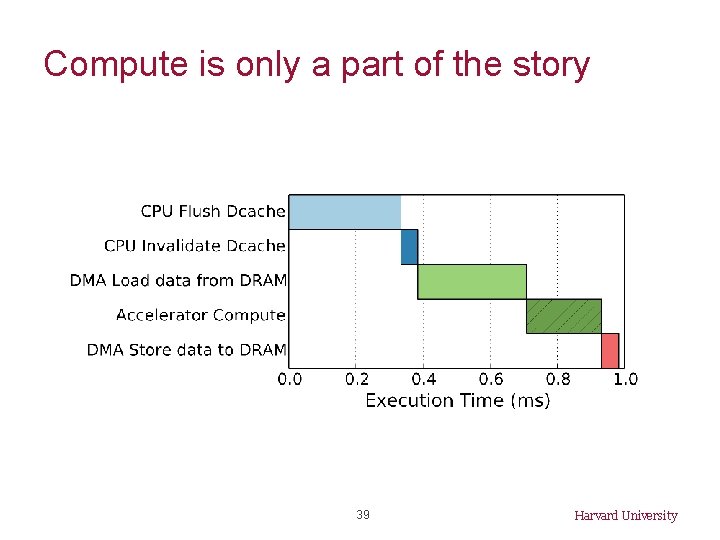 Compute is only a part of the story

CPU Flush Dcache
CPU Invalidate Dcache
DMA Load data from DRAM
Accelerator Compute
DMA Store data to DRAM

0.0 0.2 0.4 0.6 0.8 1.0
Execution Time (ms)

39

Harvard University